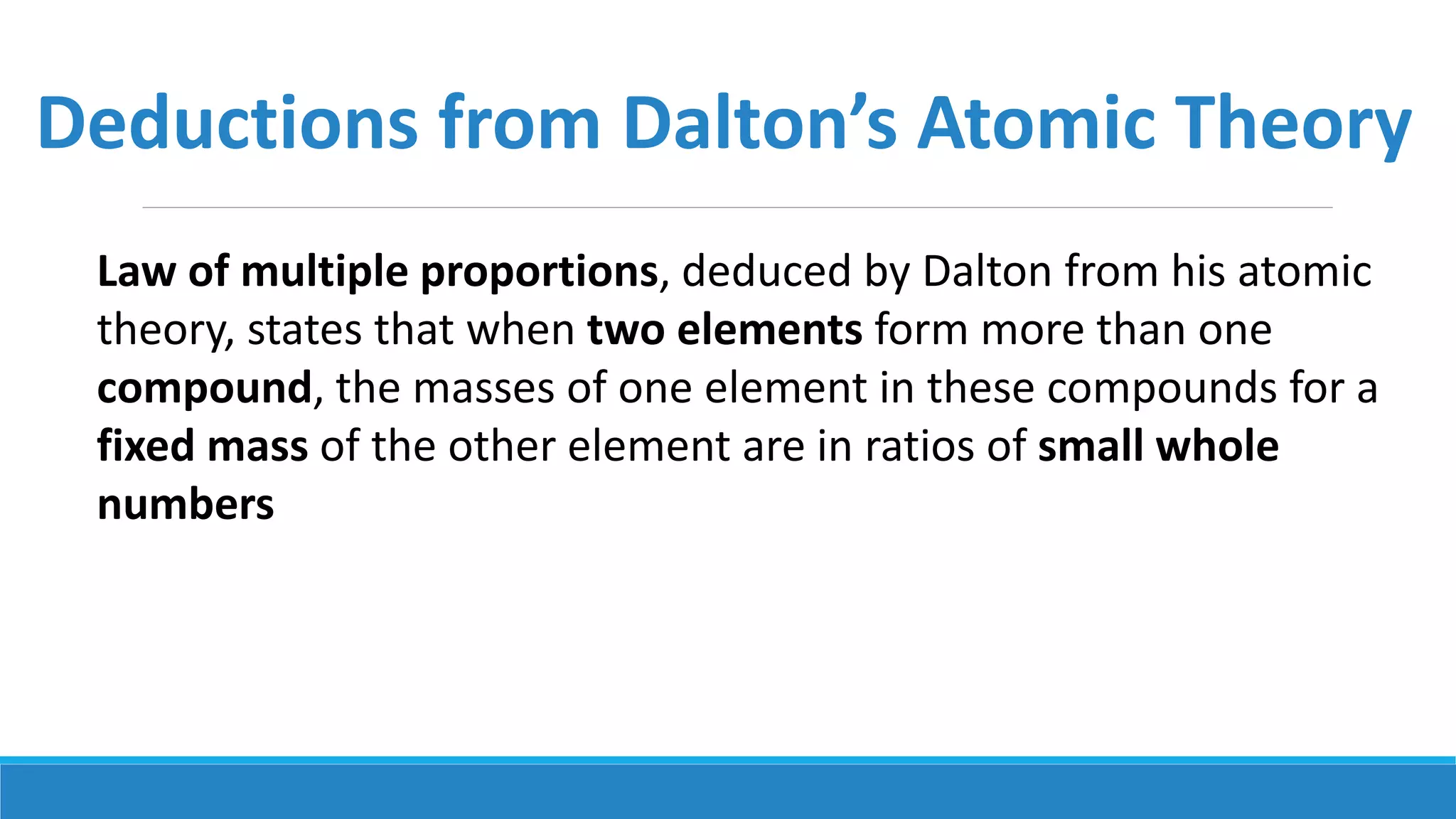 Deductions from Dalton’s Atomic Theory

Law of multiple proportions, deduced by Dalton from his atomic theory, states that when two elements form more than one compound, the masses of one element in these compounds for a fixed mass of the other element are in ratios of small whole numbers